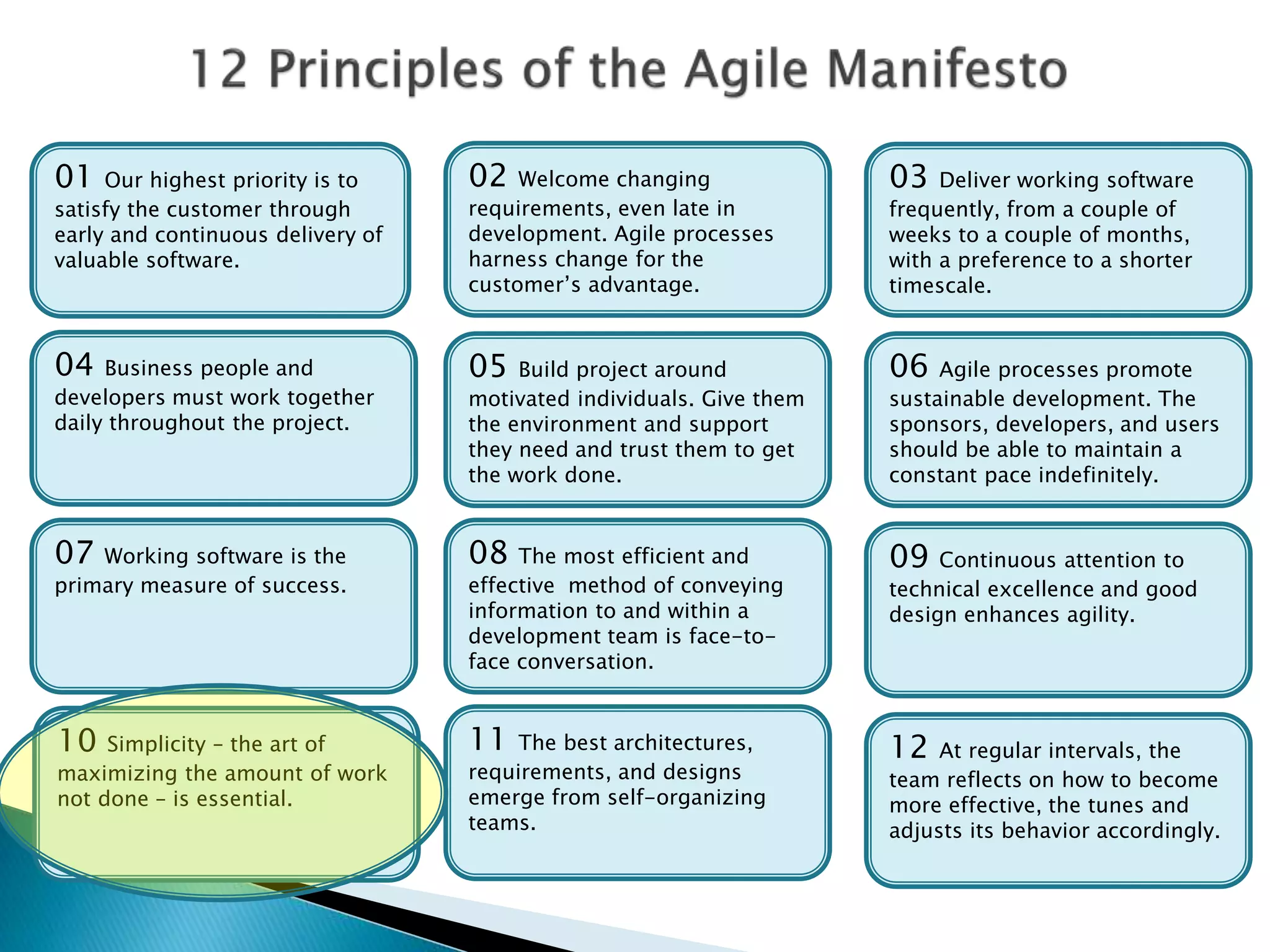 12 Principles of the Agile Manifesto

01 Our highest priority is to satisfy the customer through early and continuous delivery of valuable software.

02 Welcome changing requirements, even late in development. Agile processes harness change for the customer's advantage.

03 Deliver working software frequently, from a couple of weeks to a couple of months, with a preference to a shorter timescale.

04 Business people and developers must work together daily throughout the project.

05 Build project around motivated individuals. Give them the environment and support they need and trust them to get the work done.

06 Agile processes promote sustainable development. The sponsors, developers, and users should be able to maintain a constant pace indefinitely.

07 Working software is the primary measure of success.

08 The most efficient and effective method of conveying information to and within a development team is face-to-face conversation.

09 Continuous attention to technical excellence and good design enhances agility.

10 Simplicity – the art of maximizing the amount of work not done – is essential.

11 The best architectures, requirements, and designs emerge from self-organizing teams.

12 At regular intervals, the team reflects on how to become more effective, the tunes and adjusts its behavior accordingly.